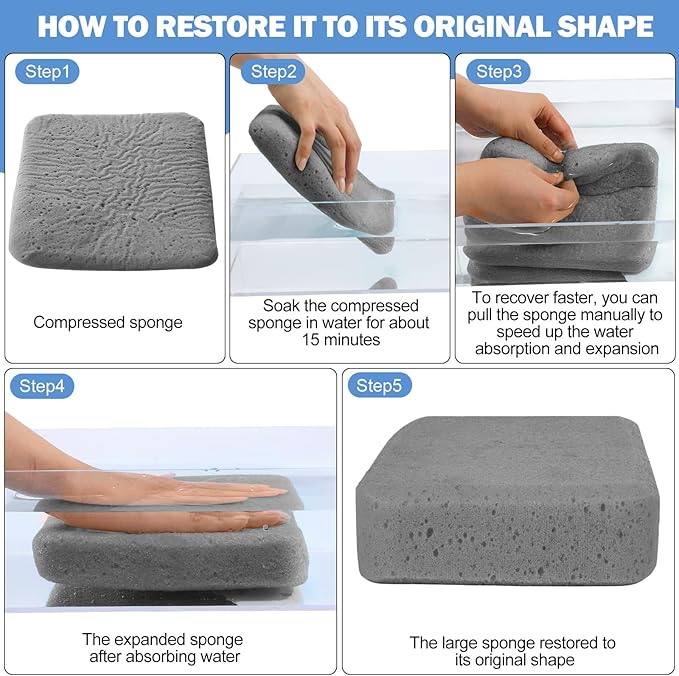 HOW TO RESTORE IT TO ITS ORIGINAL SHAPE

Step1

Compressed sponge

Step2

Soak the compressed sponge in water for about 15 minutes

Step3

To recover faster, you can pull the sponge manually to speed up the water absorption and expansion

Step4

The expanded sponge after absorbing water

Step5

The large sponge restored to its original shape